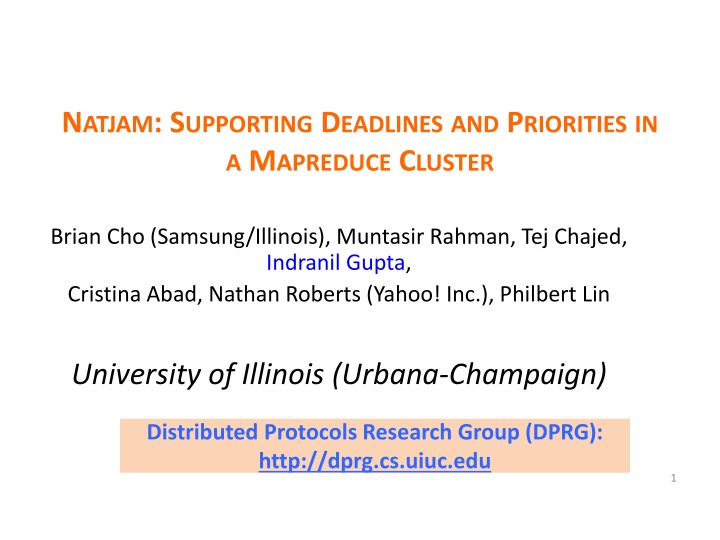 NATJAM: SUPPORTING DEADLINES AND PRIORITIES IN A MAPREDUCE CLUSTER

Brian Cho (Samsung/Illinois), Muntasir Rahman, Tej Chajed, Indranil Gupta, Cristina Abad, Nathan Roberts (Yahoo! Inc.), Philbert Lin

University of Illinois (Urbana-Champaign)

Distributed Protocols Research Group (DPRG): http://dprg.cs.uiuc.edu

1